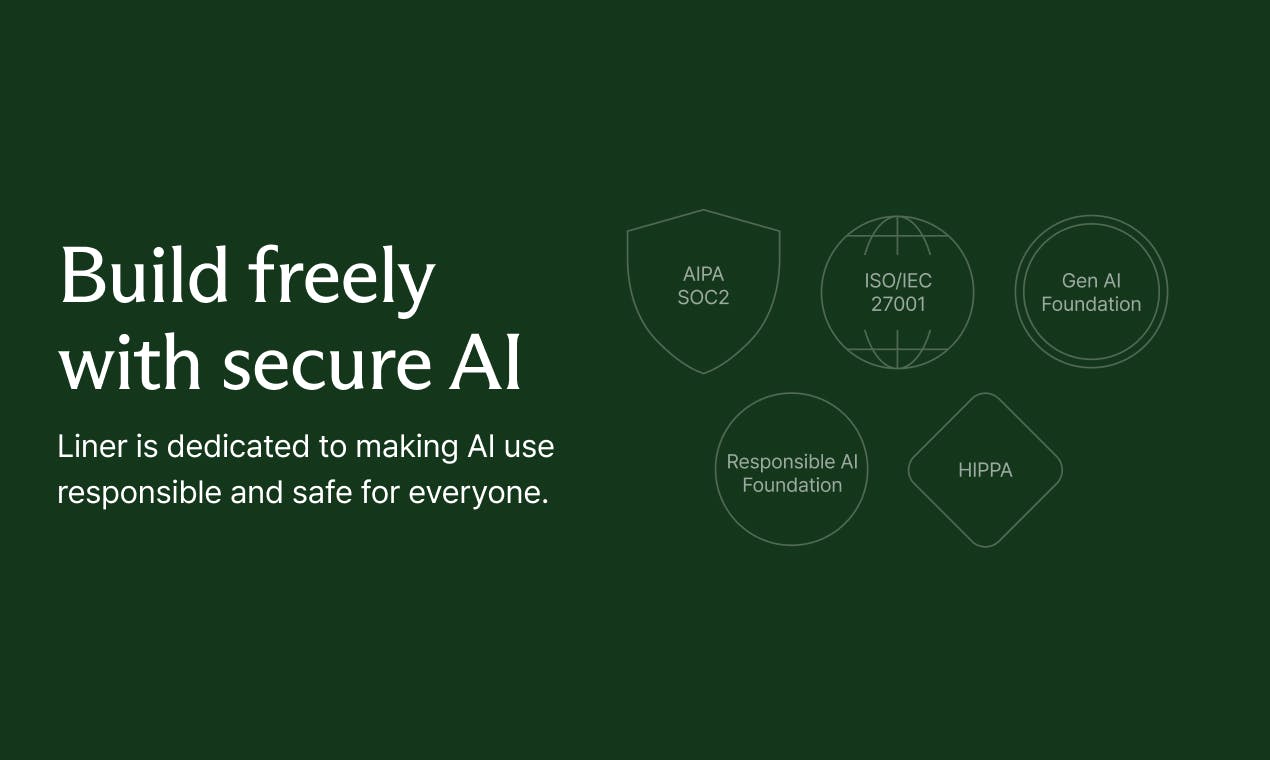 Build freely with secure AI

Liner is dedicated to making AI use responsible and safe for everyone.

AIPA
SOC2

ISO/IEC
27001

Gen AI
Foundation

Responsible AI
Foundation

HIPPA